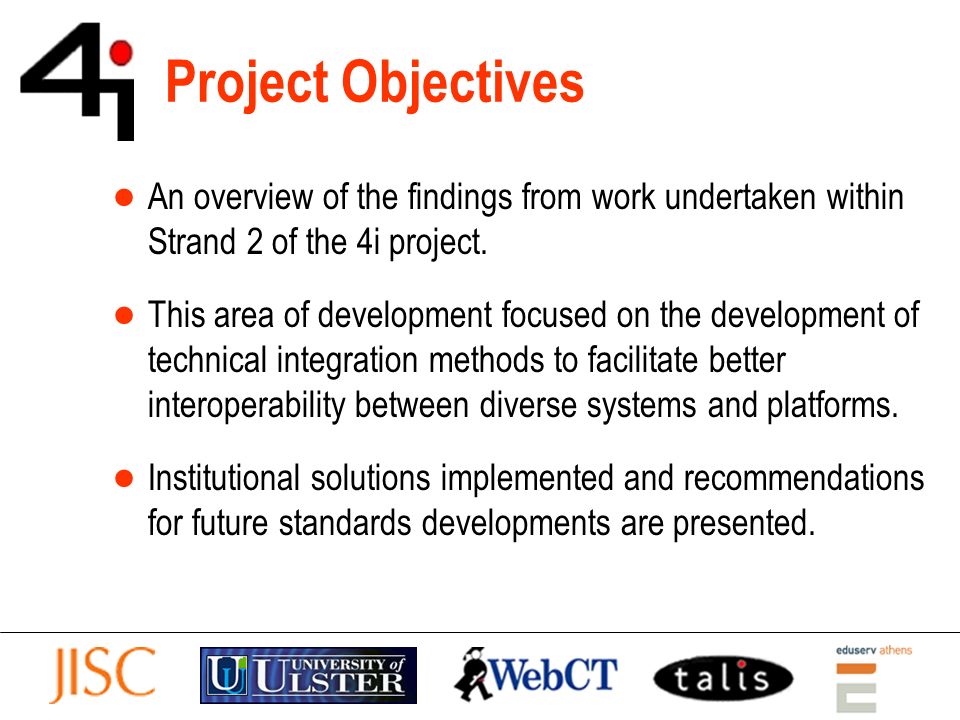 4i Project Objectives

- An overview of the findings from work undertaken within Strand 2 of the 4i project.
- This area of development focused on the development of technical integration methods to facilitate better interoperability between diverse systems and platforms.
- Institutional solutions implemented and recommendations for future standards developments are presented.

JISC UNIVERSITY of ULSTER WebCT talis eduserv athens